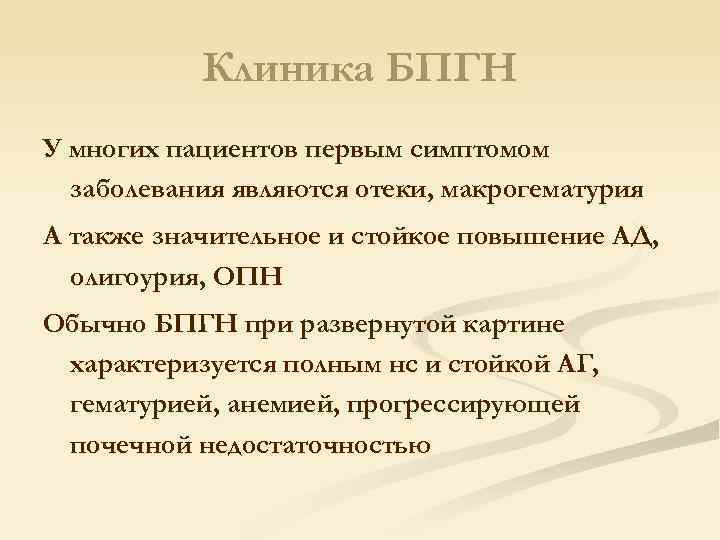 Клиника БПГН

У многих пациентов первым симптомом заболевания являются отеки, макрогематурия

А также значительное и стойкое повышение АД, олигоурия, ОПН

Обычно БПГН при развернутой картине характеризуется полным нс и стойкой АГ, гематурией, анемией, прогрессирующей почечной недостаточностью